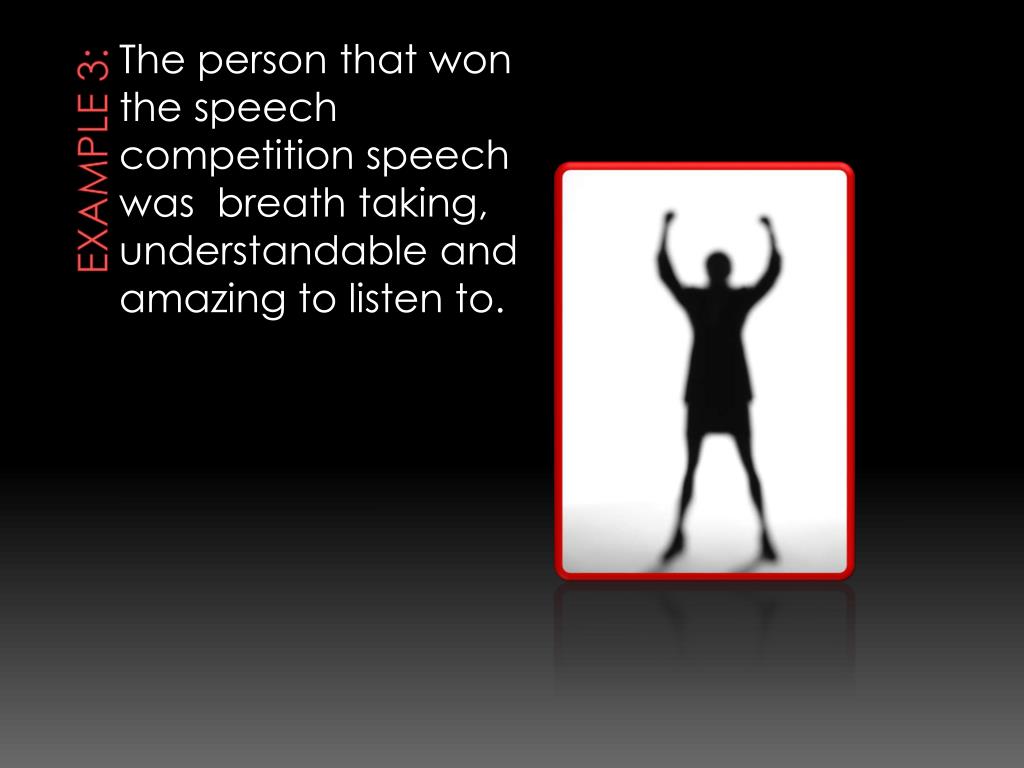 EXAMPLE 3:

The person that won the speech competition speech was  breath taking, understandable and amazing to listen to.